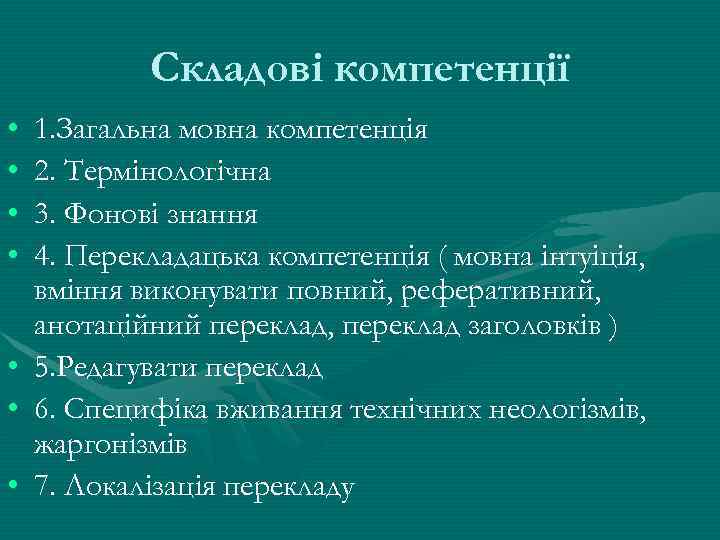 Складові компетенції

• 1.Загальна мовна компетенція
• 2. Термінологічна
• 3. Фонові знання
• 4. Перекладацька компетенція ( мовна інтуіція, вміння виконувати повний, реферативний, анотаційний переклад, переклад заголовків )
• 5.Редагувати переклад
• 6. Специфіка вживання технічних неологізмів, жаргонізмів
• 7. Локалізація перекладу